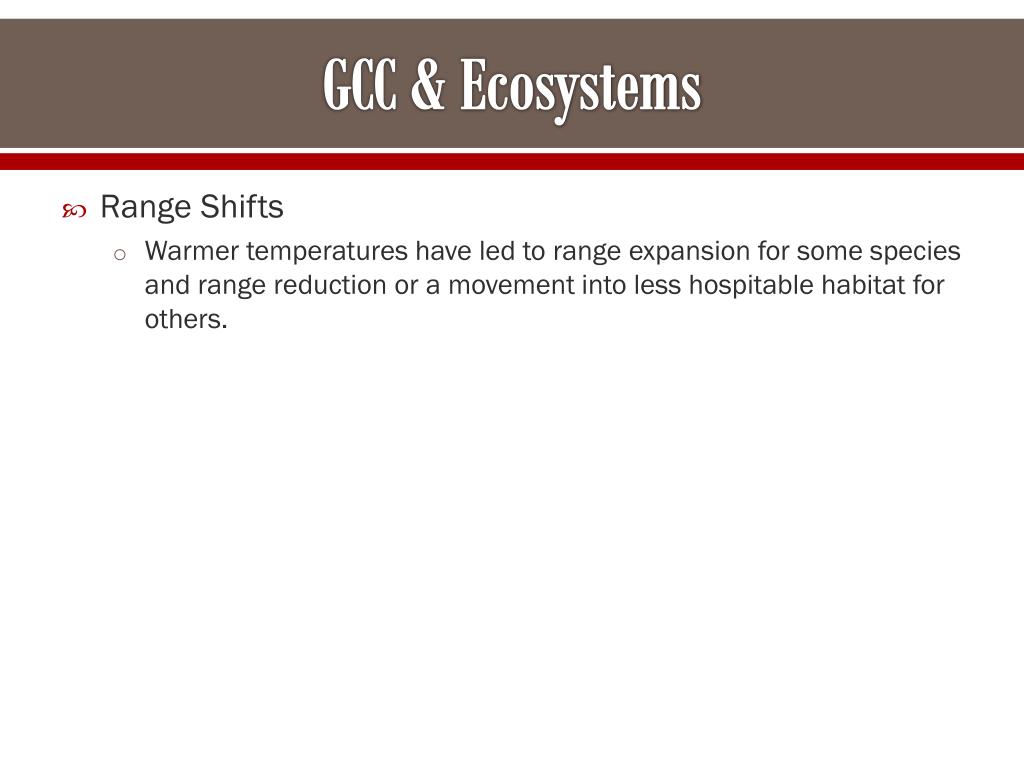 GCC & Ecosystems

Range Shifts

Warmer temperatures have led to range expansion for some species and range reduction or a movement into less hospitable habitat for others.